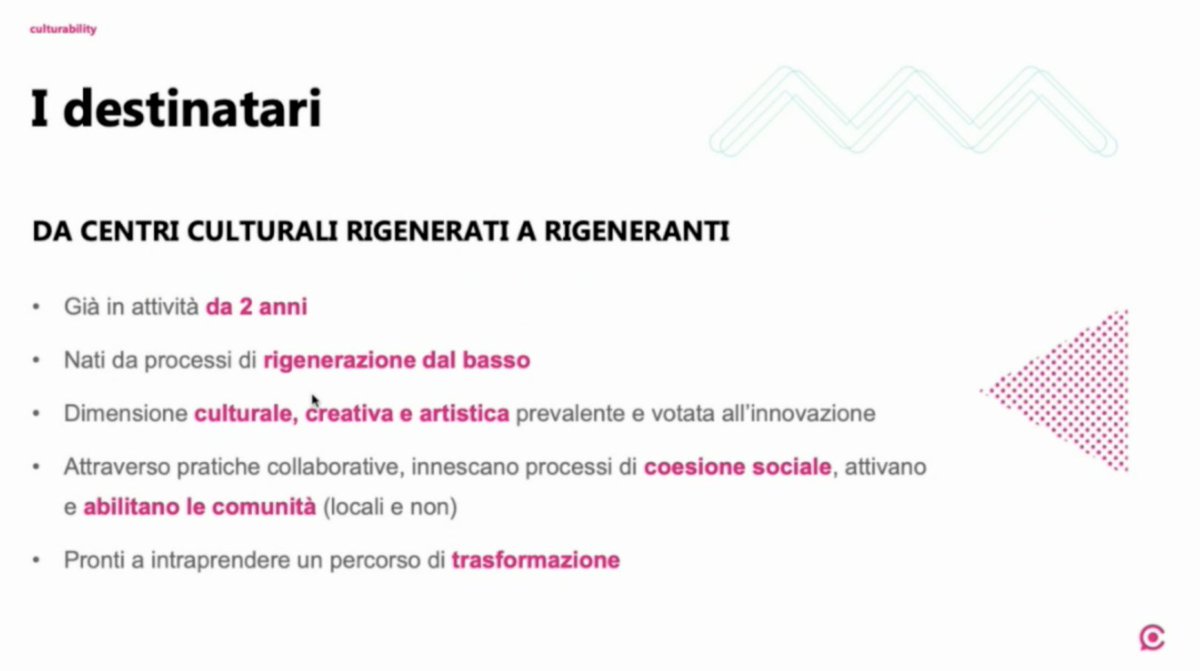 culturability

I destinatari

DA CENTRI CULTURALI RIGENERATI A RIGENERANTI

• Già in attività da 2 anni

• Nati da processi di rigenerazione dal basso

• Dimensione culturale, creativa e artistica prevalente e votata all'innovazione

• Attraverso pratiche collaborative, innescano processi di coesione sociale, attivano e abilitano le comunità (locali e non)

• Pronti a intraprendere un percorso di trasformazione